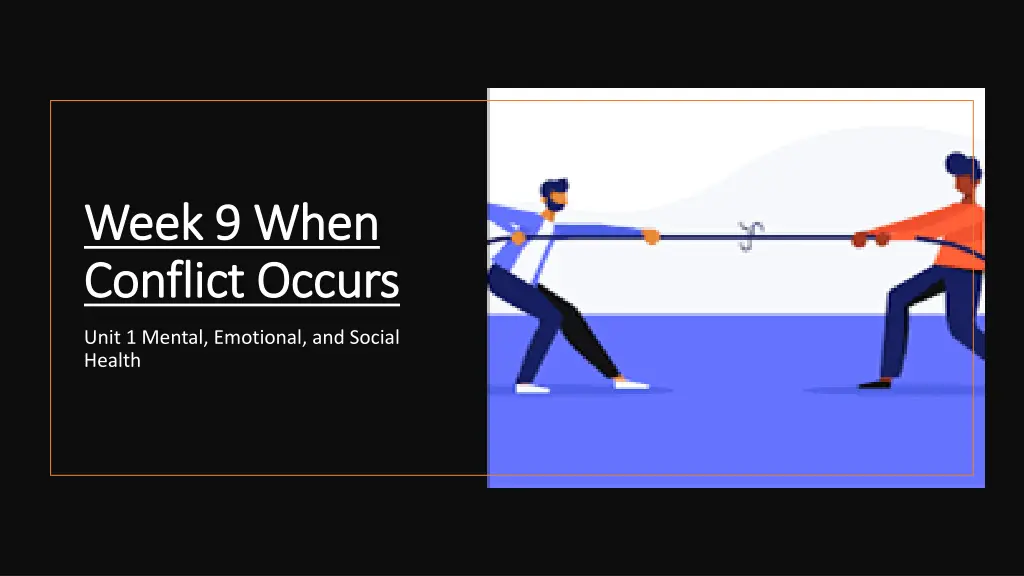 Week 9 When Conflict Occurs

Unit 1 Mental, Emotional, and Social Health